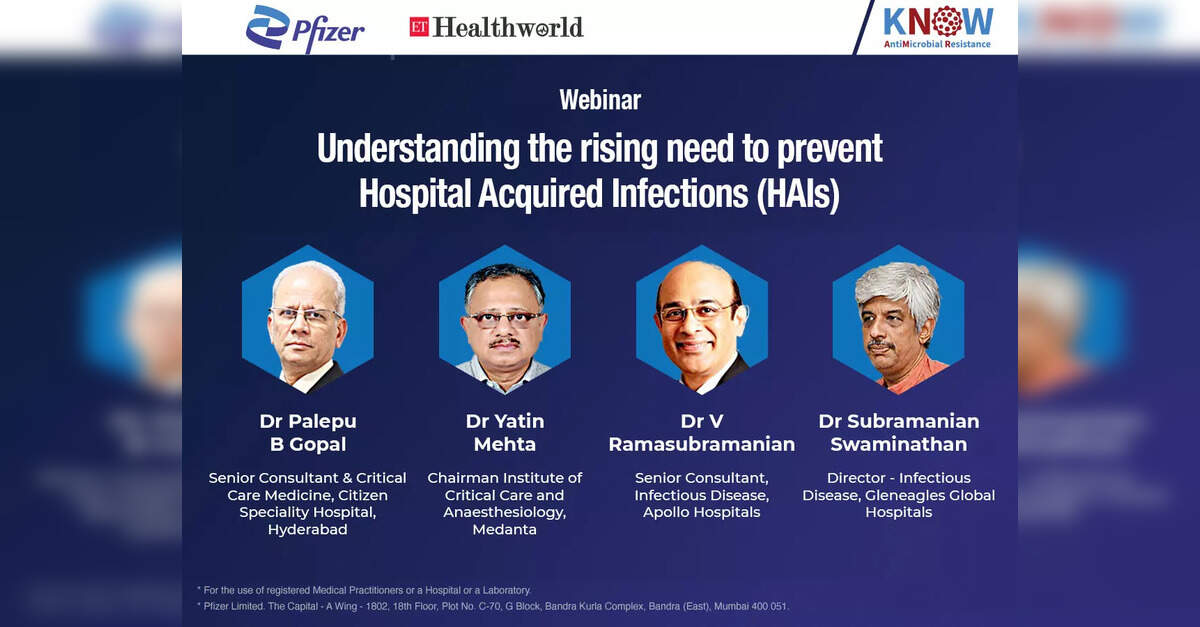 Pfizer ET Healthworld KNOW AntiMicrobial Resistance

Webinar

Understanding the rising need to prevent Hospital Acquired Infections (HAIs)

Dr Palepu B Gopal
Senior Consultant & Critical Care Medicine, Citizen Speciality Hospital, Hyderabad

Dr Yatin Mehta
Chairman Institute of Critical Care and Anaesthesiology, Medanta

Dr V Ramasubramanian
Senior Consultant, Infectious Disease, Apollo Hospitals

Dr Subramanian Swaminathan
Director - Infectious Disease, Gleneagles Global Hospitals

* For the use of registered Medical Practitioners or a Hospital or a Laboratory.
* Pfizer Limited. The Capital - A Wing - 1802, 18th Floor, Plot No. C-70, G Block, Bandra Kurla Complex, Bandra (East), Mumbai 400 051.